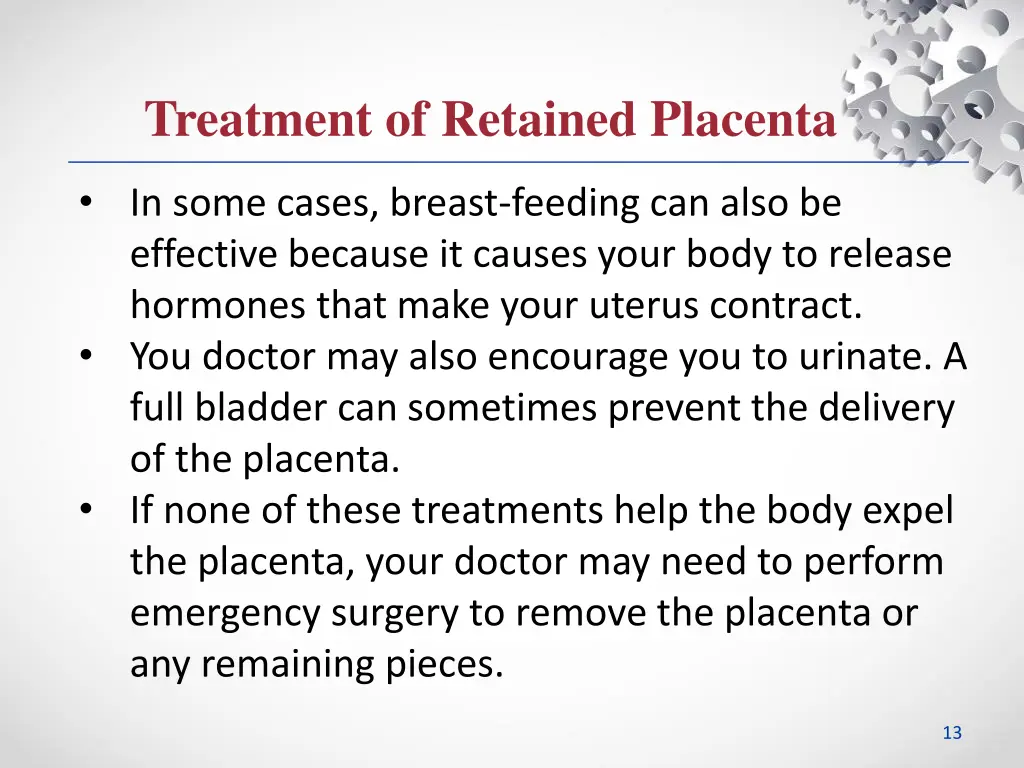 Treatment of Retained Placenta

• In some cases, breast-feeding can also be effective because it causes your body to release hormones that make your uterus contract.
• You doctor may also encourage you to urinate. A full bladder can sometimes prevent the delivery of the placenta.
• If none of these treatments help the body expel the placenta, your doctor may need to perform emergency surgery to remove the placenta or any remaining pieces.

13